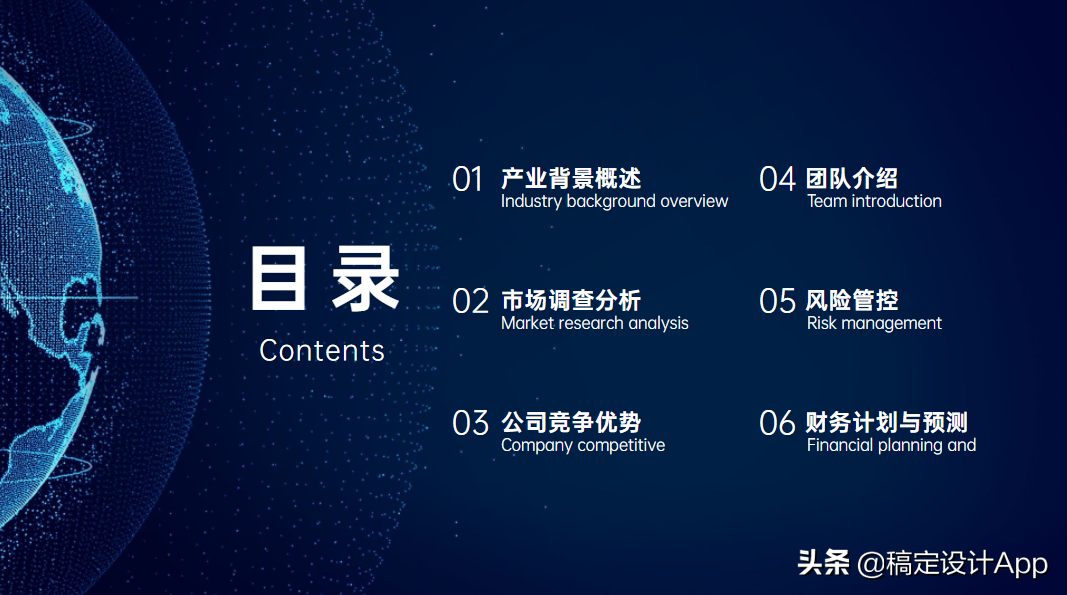 目录
Contents

01 产业背景概述
Industry background overview

02 市场调查分析
Market research analysis

03 公司竞争优势
Company competitive

04 团队介绍
Team introduction

05 风险管控
Risk management

06 财务计划与预测
Financial planning and

头条 @稿定设计App